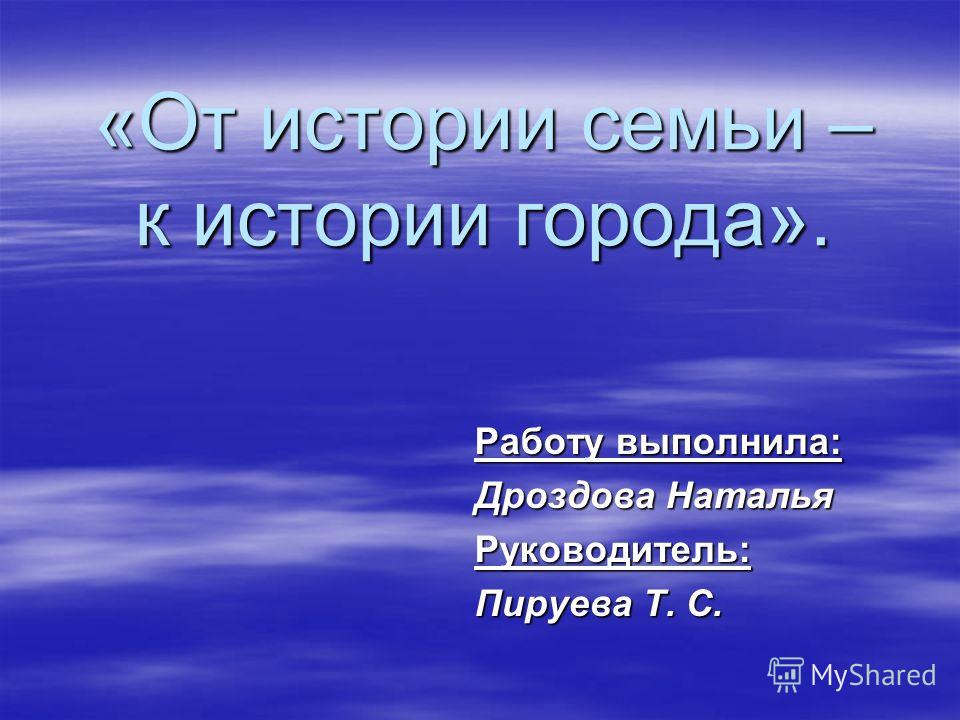 «От истории семьи – к истории города».

Работу выполнила:
Дроздова Наталья
Руководитель:
Пируева Т. С.

MyShared